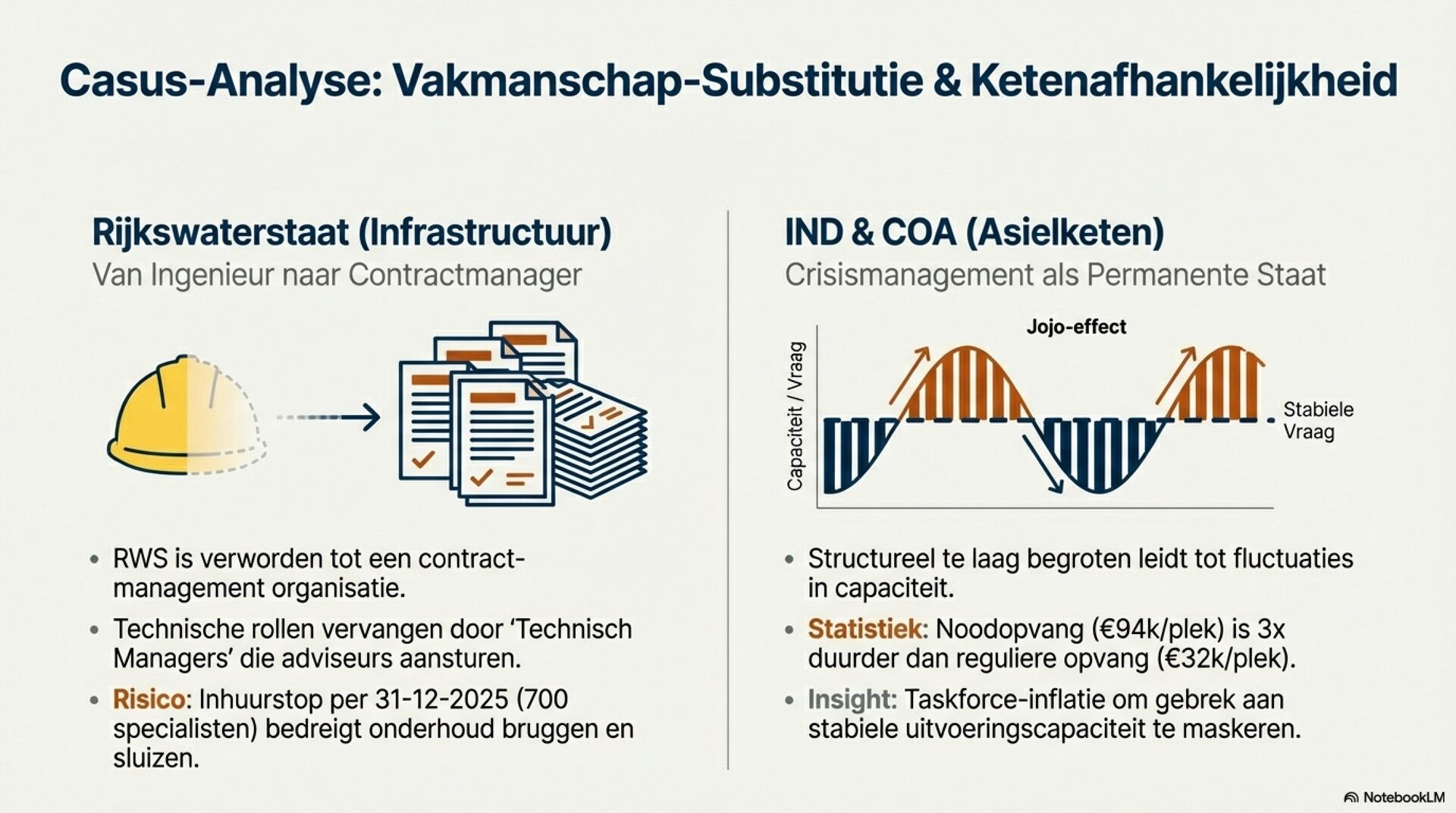 Casus-Analyse: Vakmanschap-Substitutie & Ketenafhankelijkheid

Rijkswaterstaat (Infrastructuur)
Van Ingenieur naar Contractmanager

• RWS is verworden tot een contractmanagement organisatie.
• Technische rollen vervangen door 'Technisch Managers' die adviseurs aansturen.
• Risico: Inhuurstop per 31-12-2025 (700 specialisten) bedreigt onderhoud bruggen en sluizen.

IND & COA (Asielketen)
Crisismanagement als Permanente Staat

Jojo-effect
Capaciteit / Vraag
Stabiele Vraag

• Structureel te laag begroten leidt tot fluctuaties in capaciteit.
• Statistiek: Noodopvang (€94k/plek) is 3x duurder dan reguliere opvang (€32k/plek).
• Insight: Taskforce-inflatie om gebrek aan stabiele uitvoeringscapaciteit te maskeren.

NotebookLM